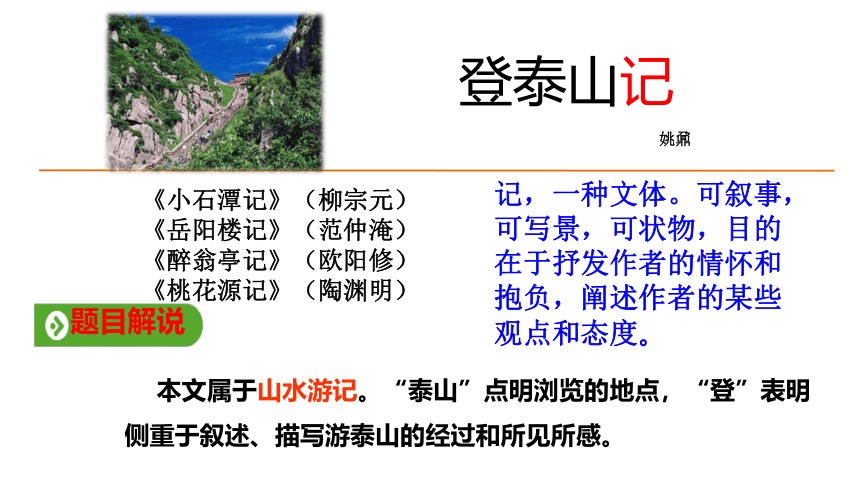 登泰山记

姚鼐

《小石潭记》（柳宗元）
《岳阳楼记》（范仲淹）
《醉翁亭记》（欧阳修）
《桃花源记》（陶渊明）

记，一种文体。可叙事，可写景，可状物，目的在于抒发作者的情怀和抱负，阐述作者的某些观点和态度。

题目解说

本文属于山水游记。“泰山”点明浏览的地点，“登”表明侧重于叙述、描写游泰山的经过和所见所感。